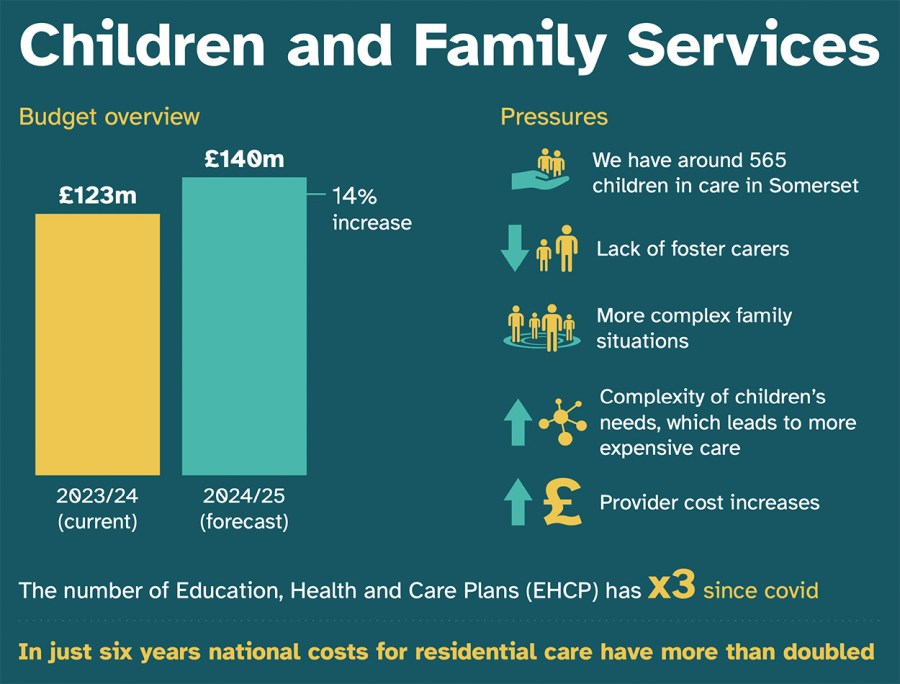 Children and Family Services

Budget overview

£123m

£140m

14% increase

2023/24 (current)

2024/25 (forecast)

Pressures

We have around 565 children in care in Somerset

Lack of foster carers

More complex family situations

Complexity of children's needs, which leads to more expensive care

£

Provider cost increases

The number of Education, Health and Care Plans (EHCP) has x3 since covid

In just six years national costs for residential care have more than doubled